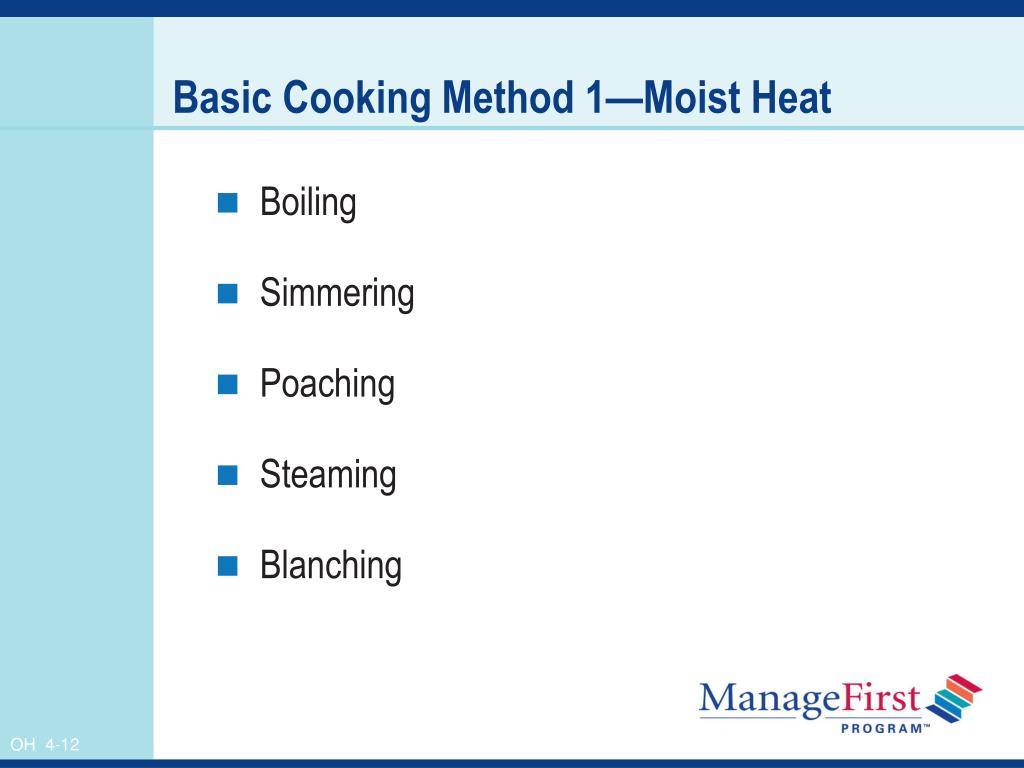 Basic Cooking Method 1—Moist Heat

- Boiling
- Simmering
- Poaching
- Steaming
- Blanching

ManageFirst PROGRAM™

OH 4-12